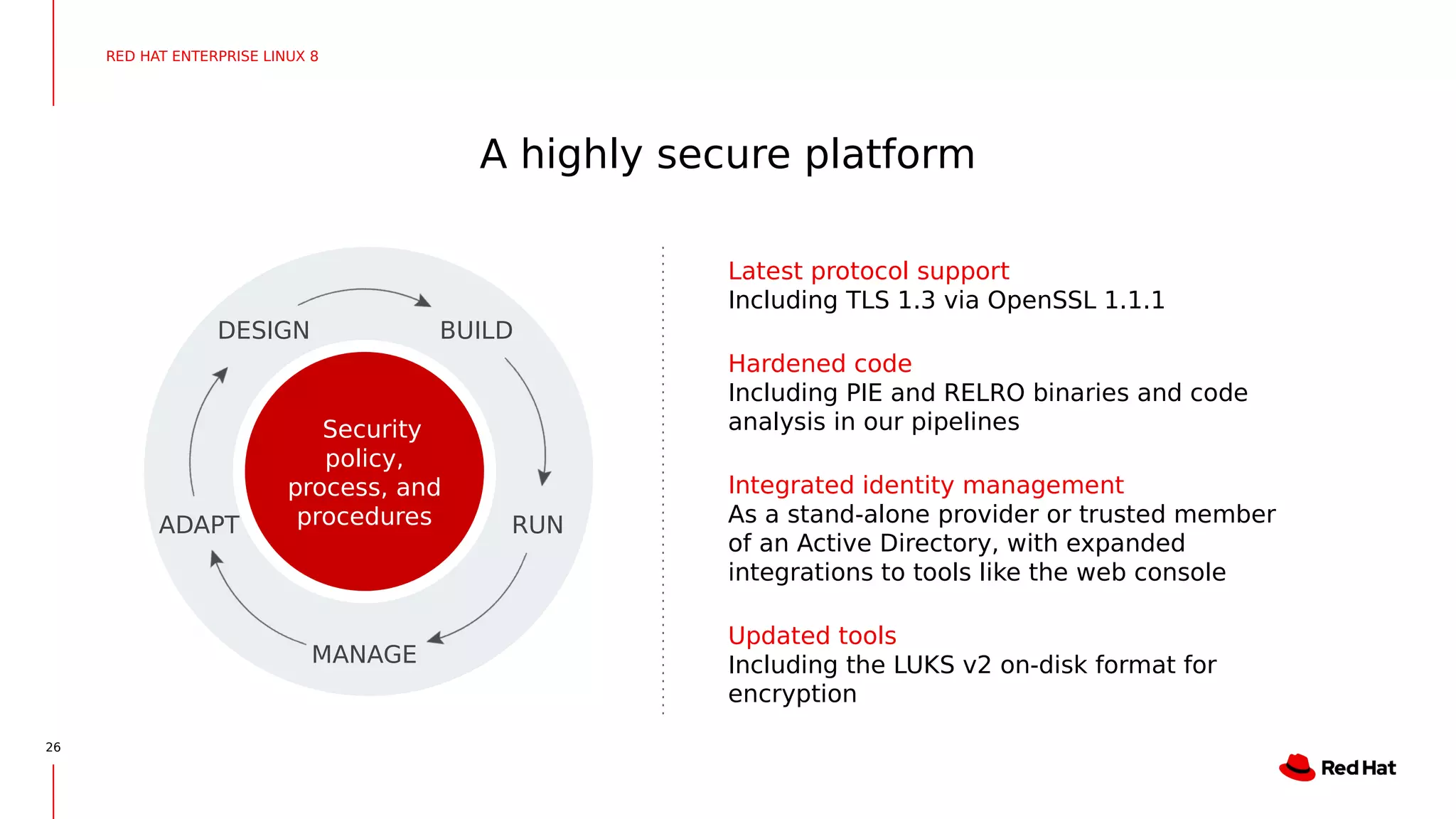 RED HAT ENTERPRISE LINUX 8

A highly secure platform

DESIGN
BUILD
RUN
MANAGE
ADAPT

Security policy, process, and procedures

Latest protocol support
Including TLS 1.3 via OpenSSL 1.1.1

Hardened code
Including PIE and RELRO binaries and code analysis in our pipelines

Integrated identity management
As a stand-alone provider or trusted member of an Active Directory, with expanded integrations to tools like the web console

Updated tools
Including the LUKS v2 on-disk format for encryption

26

Red Hat